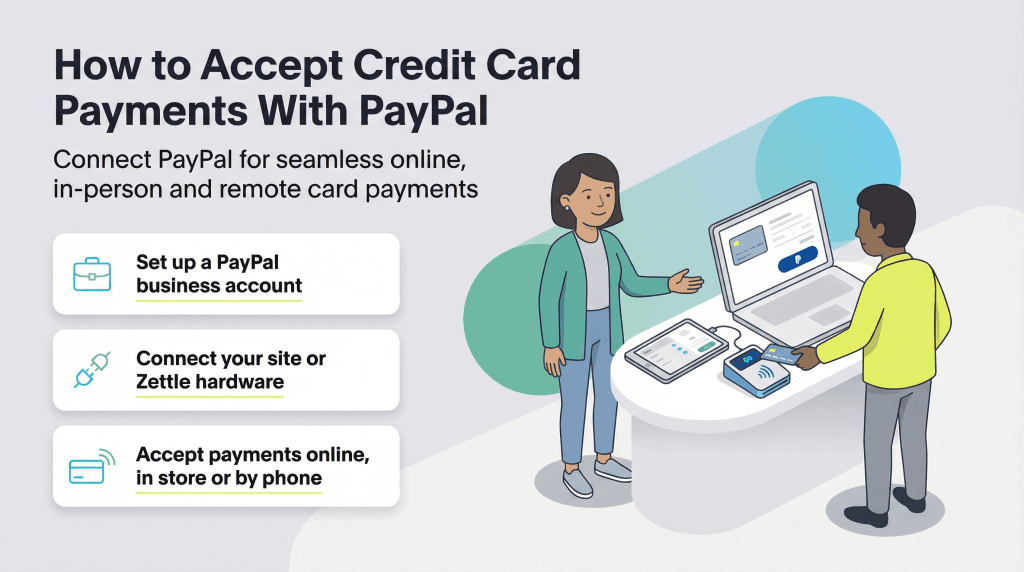 How to Accept Credit Card Payments With PayPal

Connect PayPal for seamless online, in-person and remote card payments

Set up a PayPal business account

Connect your site or Zettle hardware

Accept payments online, in store or by phone